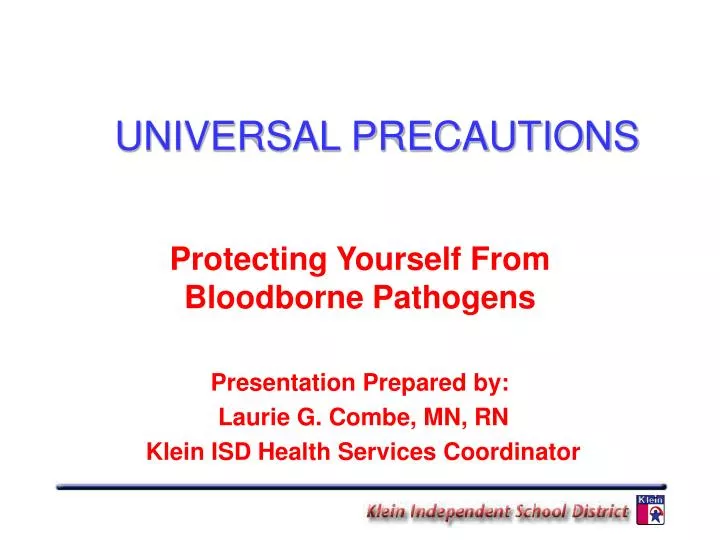 UNIVERSAL PRECAUTIONS

Protecting Yourself From Bloodborne Pathogens

Presentation Prepared by:
Laurie G. Combe, MN, RN
Klein ISD Health Services Coordinator

Klein Independent School District

Klein